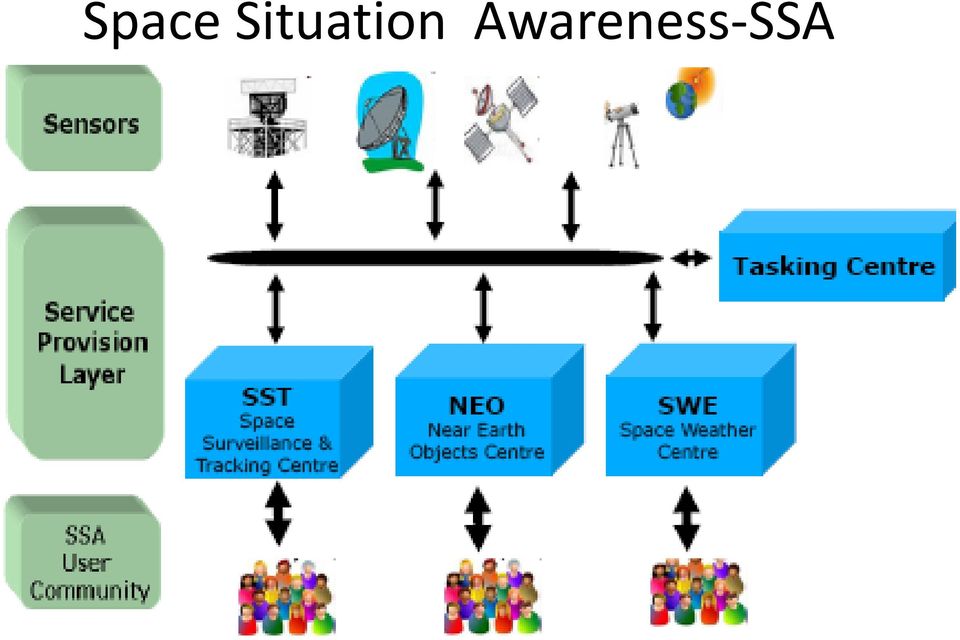 Space Situation Awareness-SSA

Sensors

Service Provision Layer

Tasking Centre

SST
Space Surveillance & Tracking Centre

NEO
Near Earth Objects Centre

SWE
Space Weather Centre

SSA User Community